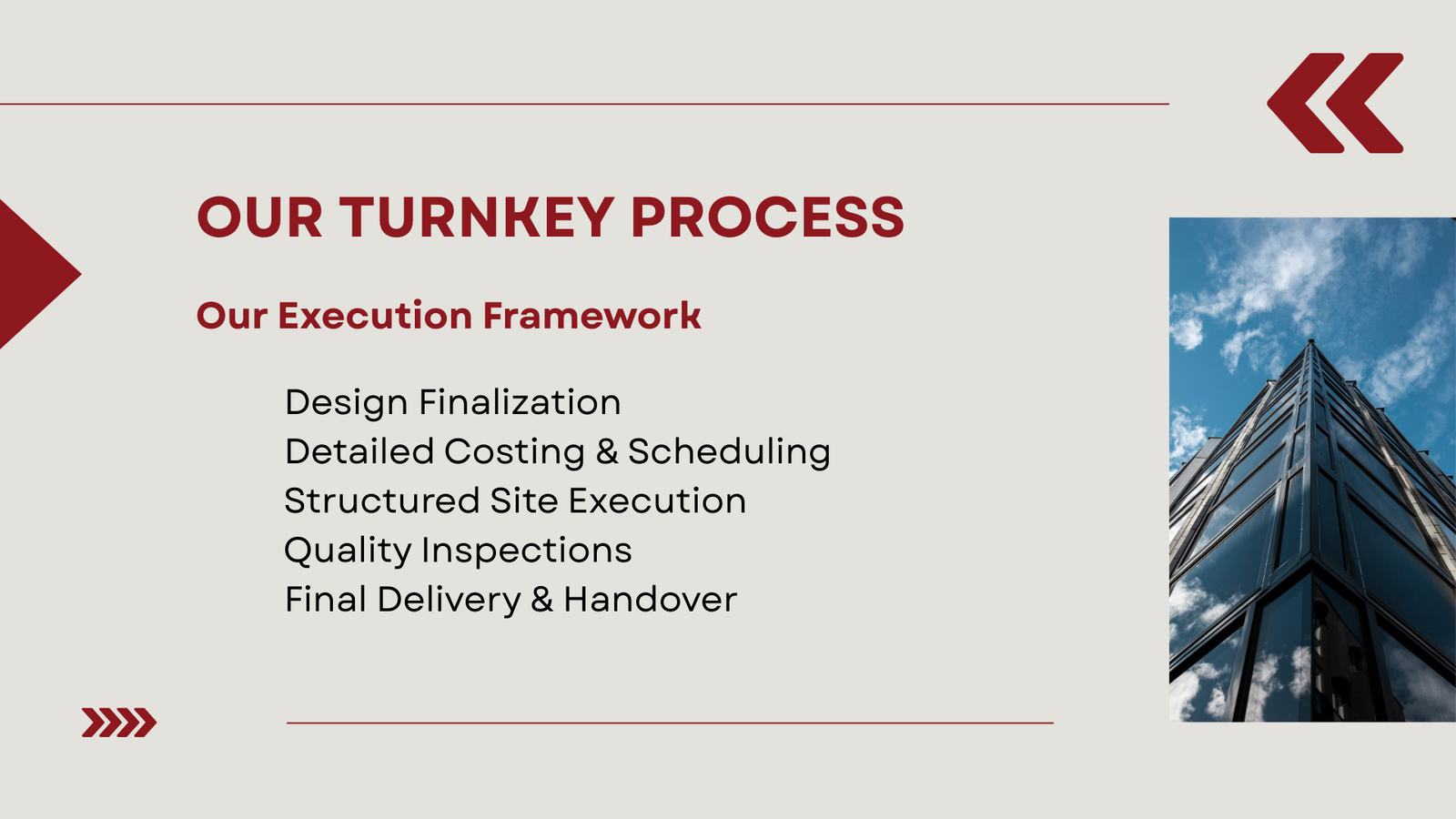 OUR TURNKEY PROCESS

Our Execution Framework

Design Finalization
Detailed Costing & Scheduling
Structured Site Execution
Quality Inspections
Final Delivery & Handover